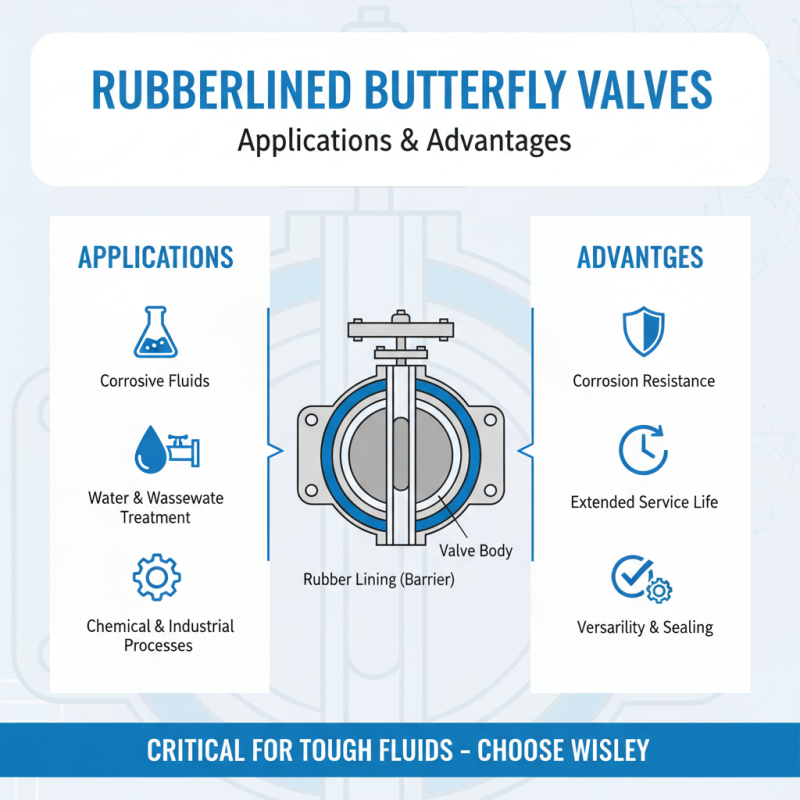 RUBBERLINED BUTTERFLY VALVES
Applications & Advantages

APPLICATIONS

Corrosive Fluids

Water & Wassewate Treatment

Chemical & Industrial Processes

Valve Body

Rubber Lining (Barrier)

ADVANTGES

Corrosion Resistance

Extended Service Life

Versarility & Sealing

CRITICAL FOR TOUGH FLUIDS - CHOOSE WISLEY